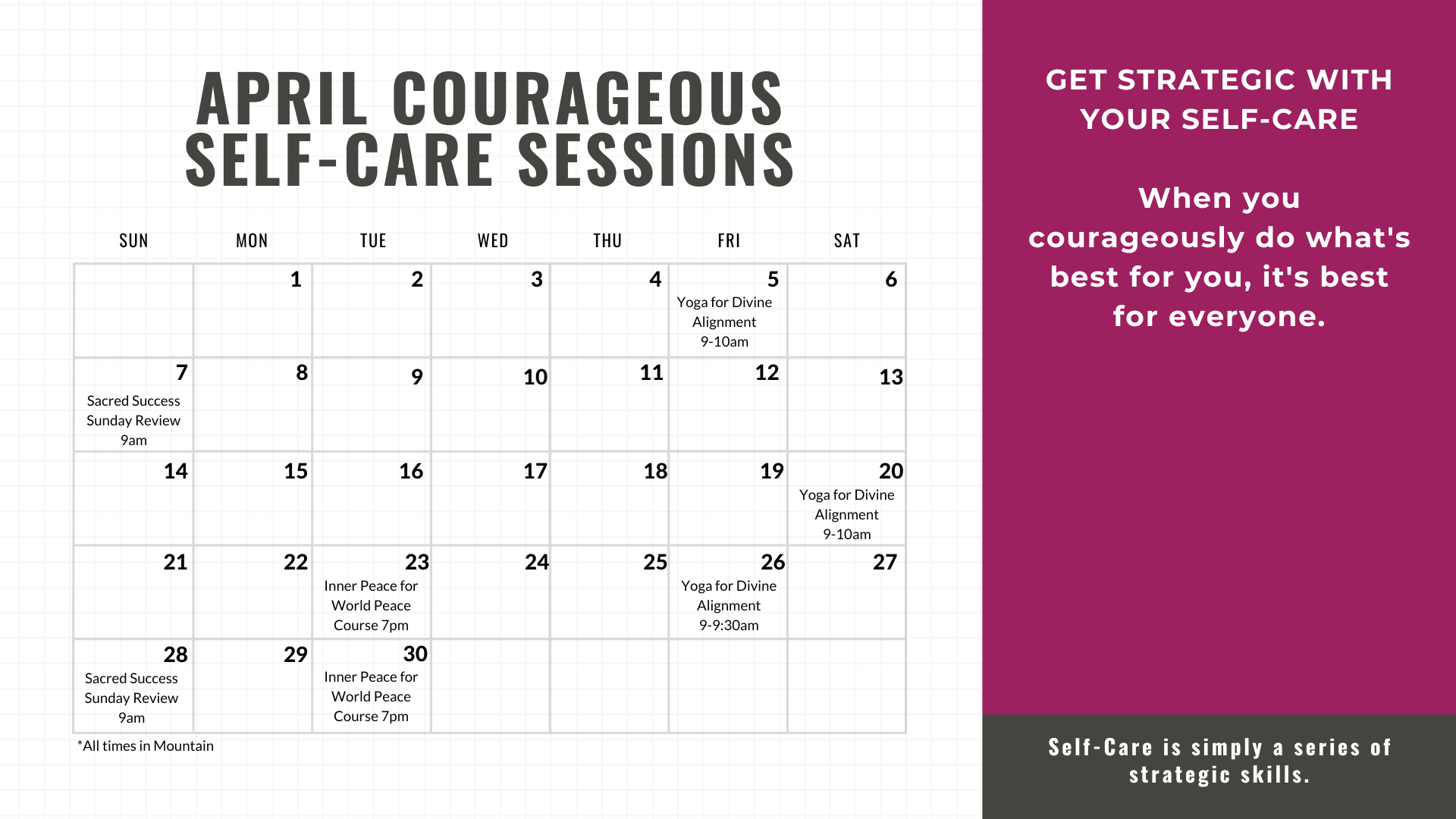 APRIL COURAGEOUS SELF-CARE SESSIONS

| SUN | MON | TUE | WED | THU | FRI | SAT |
|---|---|---|---|---|---|---|
| | 1 | 2 | 3 | 4 | 5 Yoga for Divine Alignment 9-10am | 6 |
| 7 Sacred Success Sunday Review 9am | 8 | 9 | 10 | 11 | 12 | 13 |
| 14 | 15 | 16 | 17 | 18 | 19 | 20 Yoga for Divine Alignment 9-10am |
| 21 | 22 | 23 Inner Peace for World Peace Course 7pm | 24 | 25 | 26 Yoga for Divine Alignment 9-9:30am | 27 |
| 28 Sacred Success Sunday Review 9am | 29 | 30 Inner Peace for World Peace Course 7pm | | | | |

*All times in Mountain

GET STRATEGIC WITH YOUR SELF-CARE

When you courageously do what's best for you, it's best for everyone.

Self-Care is simply a series of strategic skills.